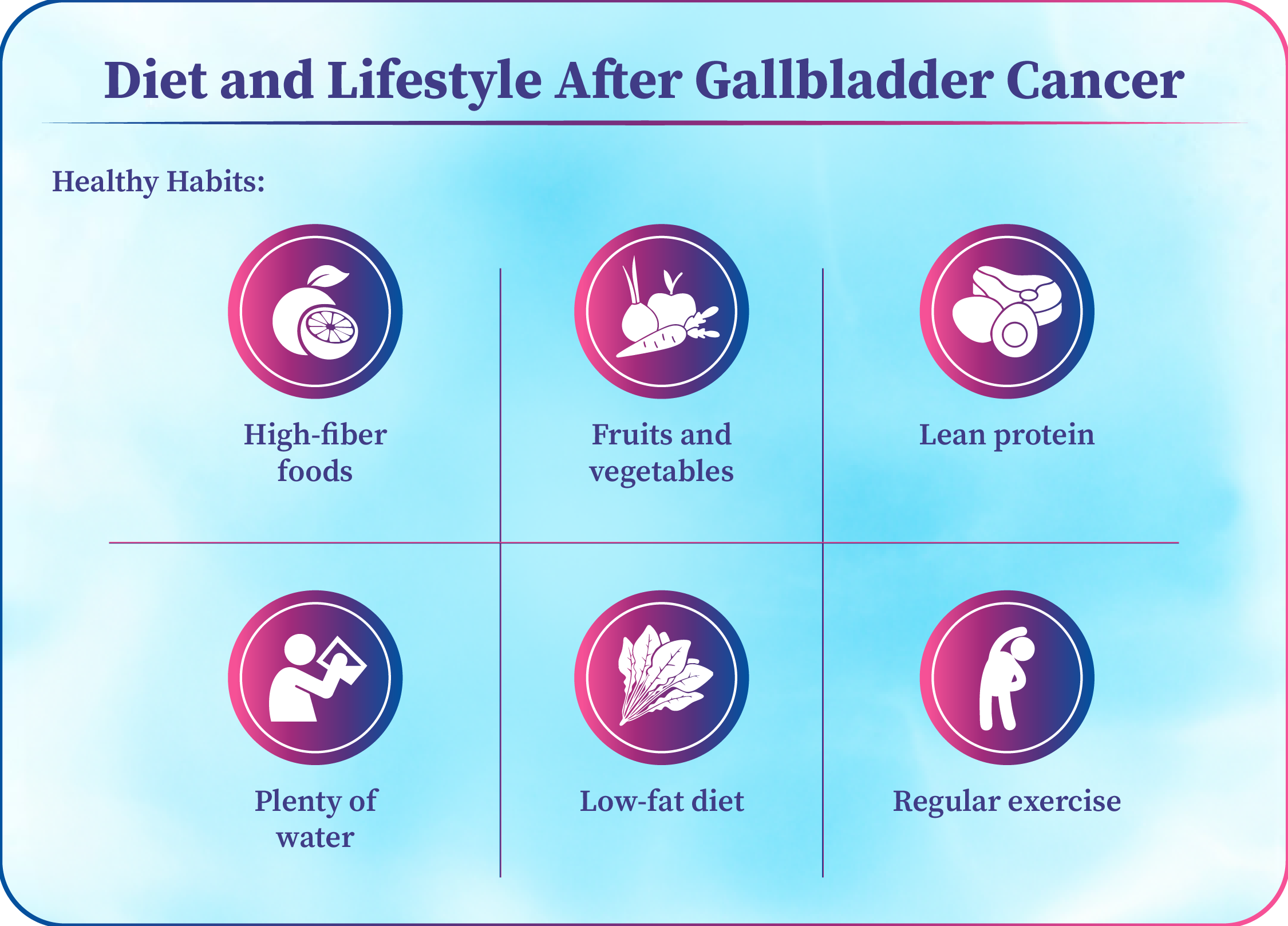 Diet and Lifestyle After Gallbladder Cancer

Healthy Habits:

High-fiber foods

Fruits and vegetables

Lean protein

Plenty of water

Low-fat diet

Regular exercise